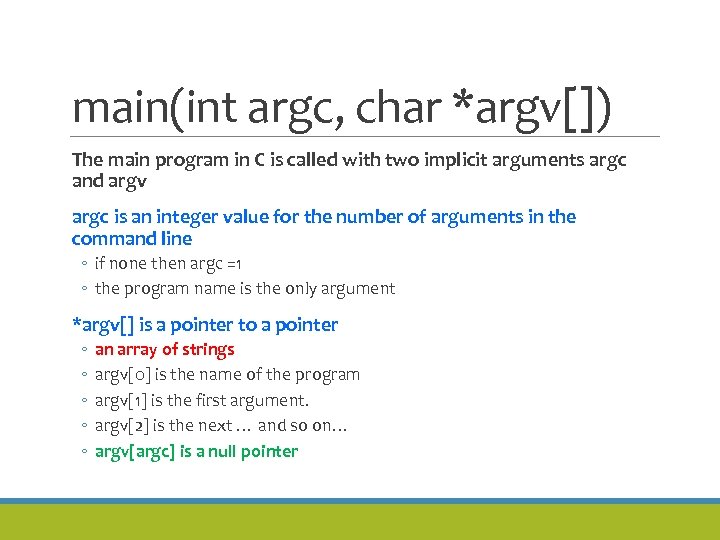 main(int argc, char *argv[])

The main program in C is called with two implicit arguments argc and argv

argc is an integer value for the number of arguments in the command line

◦ if none then argc =1
◦ the program name is the only argument

*argv[] is a pointer to a pointer

◦ an array of strings
◦ argv[0] is the name of the program
◦ argv[1] is the first argument.
◦ argv[2] is the next … and so on…
◦ argv[argc] is a null pointer